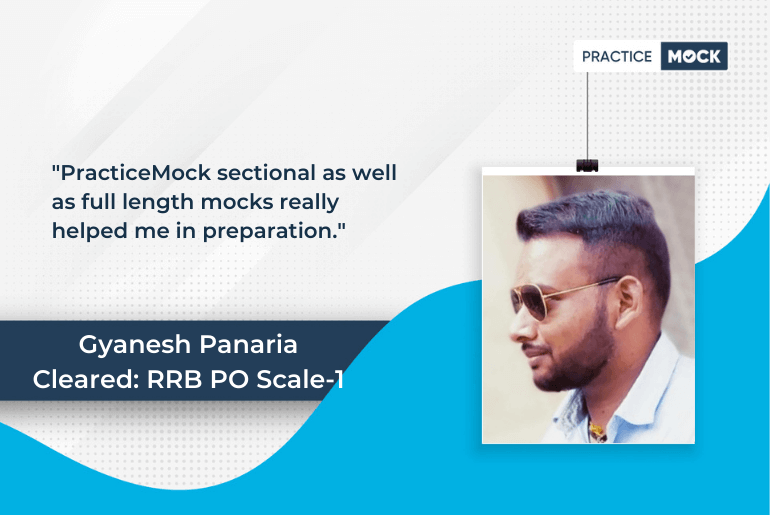 PRACTICE MOCK

"PracticeMock sectional as well as full length mocks really helped me in preparation."

Gyanesh Panaria
Cleared: RRB PO Scale-1